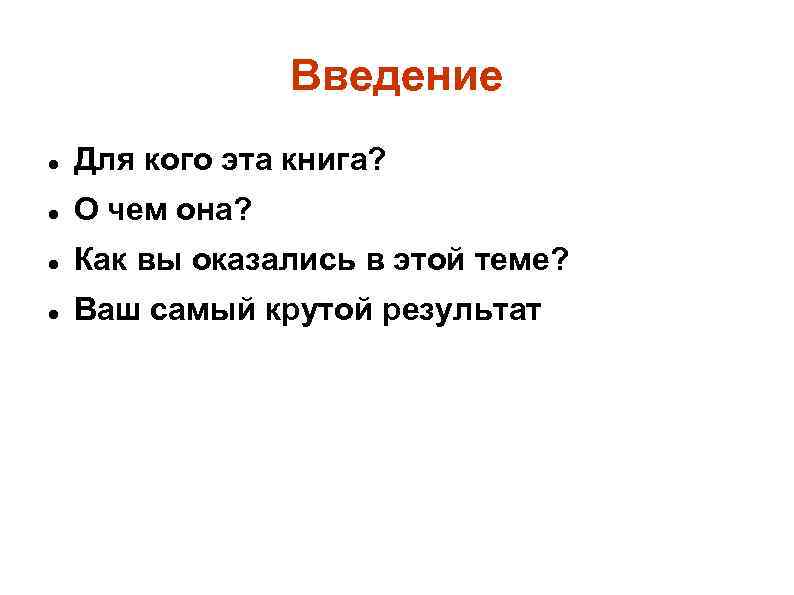 Введение

- Для кого эта книга?
- О чем она?
- Как вы оказались в этой теме?
- Ваш самый крутой результат